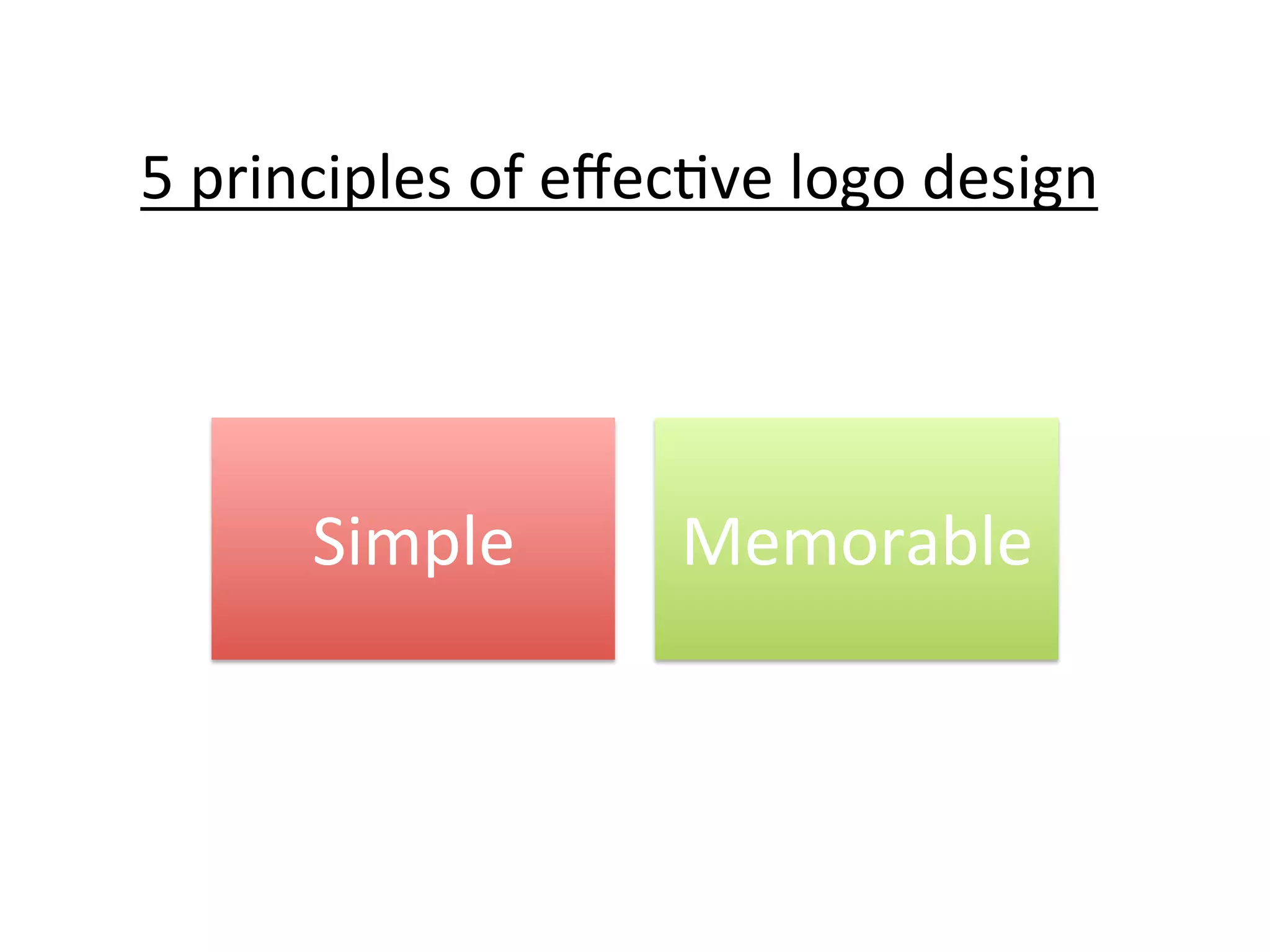 5 principles of effective logo design

Simple

Memorable